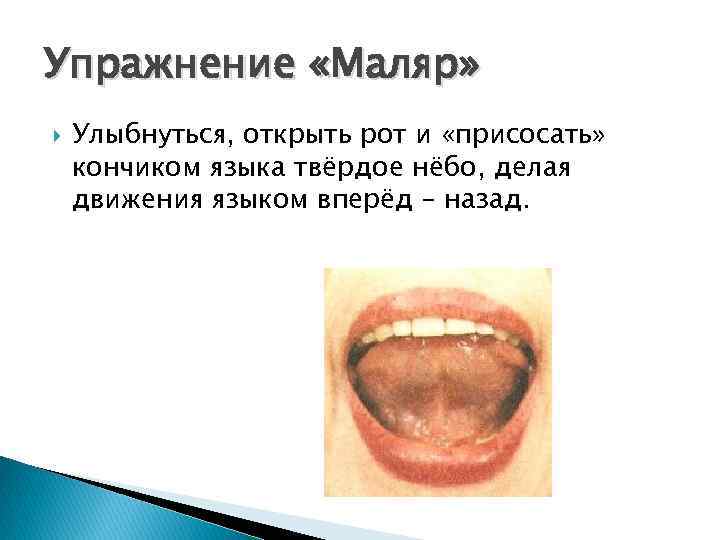 Упражнение «Маляр»

Улыбнуться, открыть рот и «присосать» кончиком языка твёрдое нёбо, делая движения языком вперёд – назад.